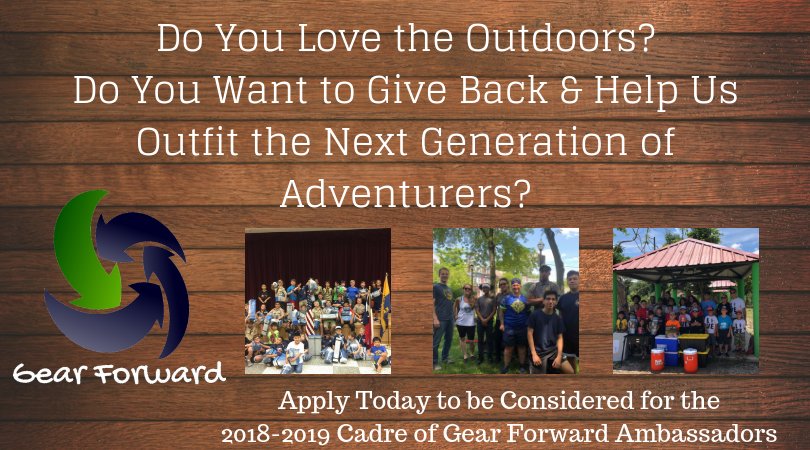 Do You Love the Outdoors?
Do You Want to Give Back & Help Us Outfit the Next Generation of Adventurers?

Gear Forward

Apply Today to be Considered for the 2018-2019 Cadre of Gear Forward Ambassadors